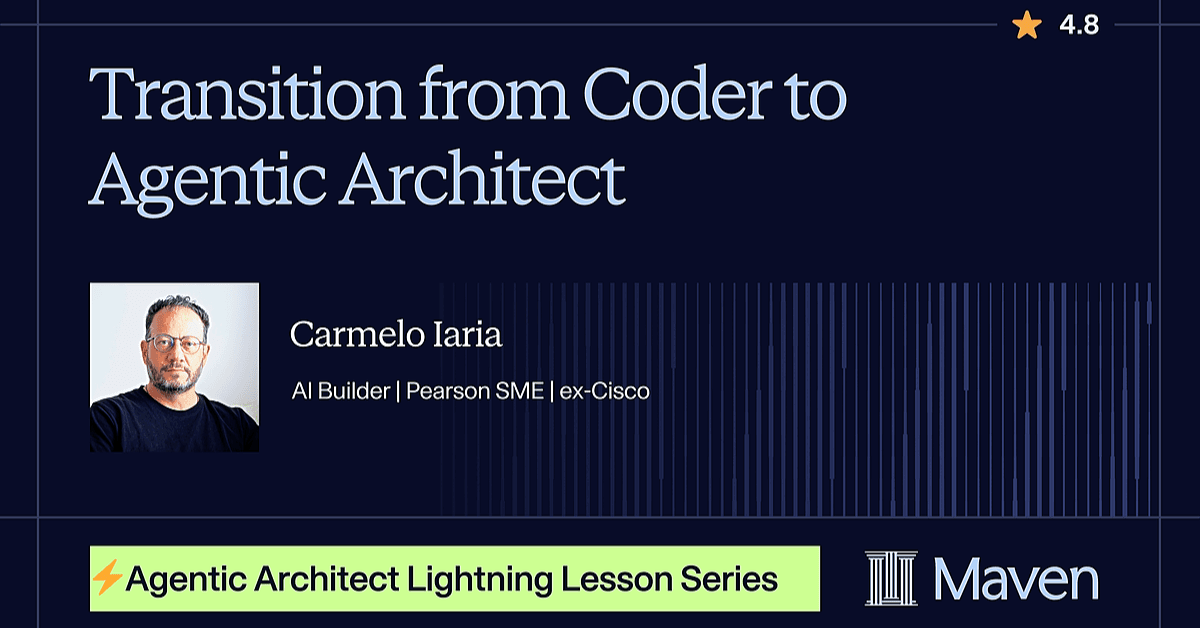 4.8

Transition from Coder to Agentic Architect

Carmelo Iaria

AI Builder | Pearson SME | ex-Cisco

⚡Agentic Architect Lightning Lesson Series

Maven